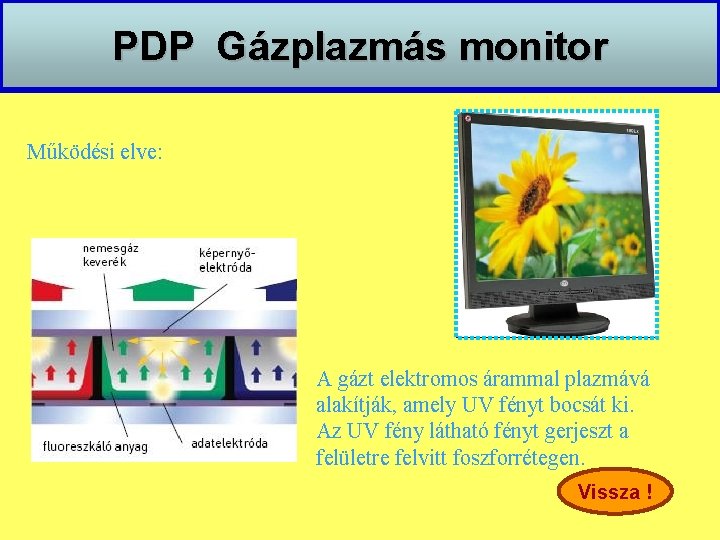 PDP Gázplazmás monitor

Működési elve:

nemesgáz keverék

képernyő-elektróda

fluoreszkáló anyag

adatelektróda

A gázt elektromos árammal plazmává alakítják, amely UV fényt bocsát ki. Az UV fény látható fényt gerjeszt a felületre felvitt foszforrétegen.

Vissza !